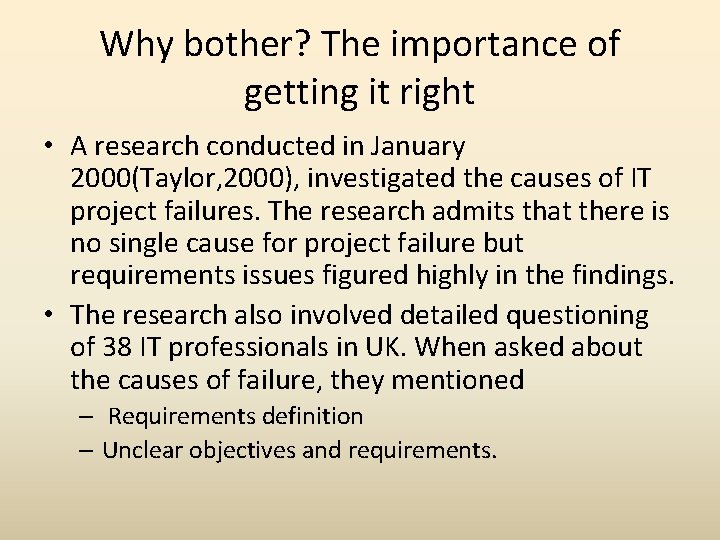 Why bother? The importance of getting it right

• A research conducted in January 2000(Taylor,2000), investigated the causes of IT project failures. The research admits that there is no single cause for project failure but requirements issues figured highly in the findings.

• The research also involved detailed questioning of 38 IT professionals in UK. When asked about the causes of failure, they mentioned

– Requirements definition

– Unclear objectives and requirements.